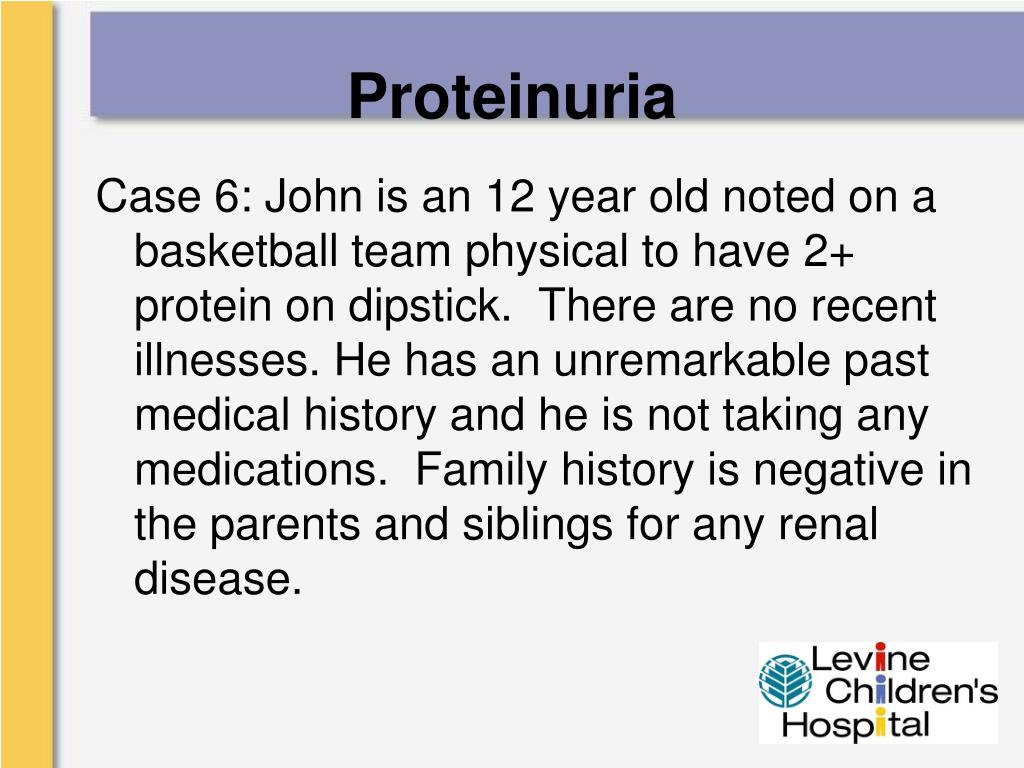 Proteinuria

Case 6: John is an 12 year old noted on a basketball team physical to have 2+ protein on dipstick. There are no recent illnesses. He has an unremarkable past medical history and he is not taking any medications. Family history is negative in the parents and siblings for any renal disease.

Levine Children's Hospital